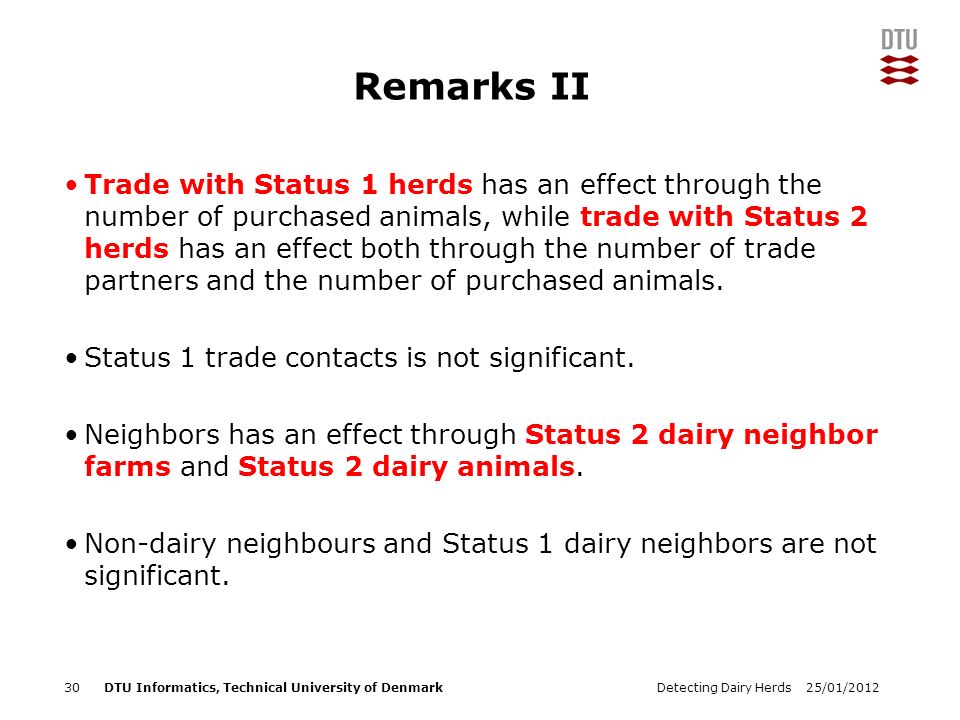 DTU

Remarks II

• Trade with Status 1 herds has an effect through the number of purchased animals, while trade with Status 2 herds has an effect both through the number of trade partners and the number of purchased animals.

• Status 1 trade contacts is not significant.

• Neighbors has an effect through Status 2 dairy neighbor farms and Status 2 dairy animals.

• Non-dairy neighbours and Status 1 dairy neighbors are not significant.

30 DTU Informatics, Technical University of Denmark Detecting Dairy Herds 25/01/2012